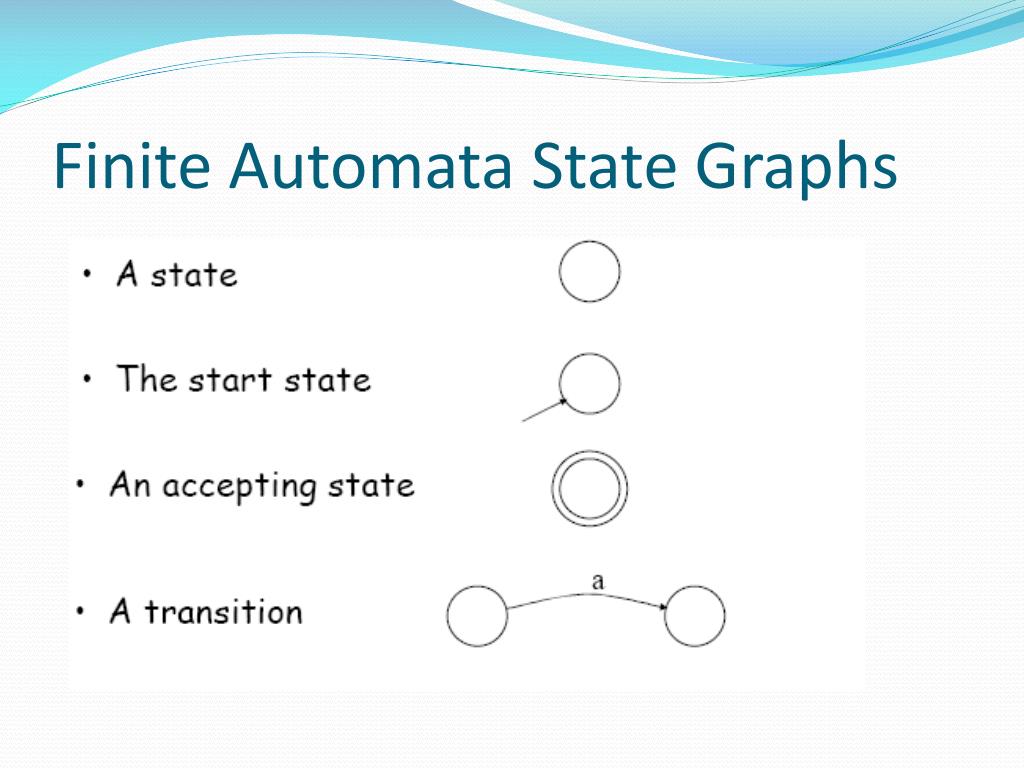 Finite Automata State Graphs

• A state

• The start state

• An accepting state

• A transition

a